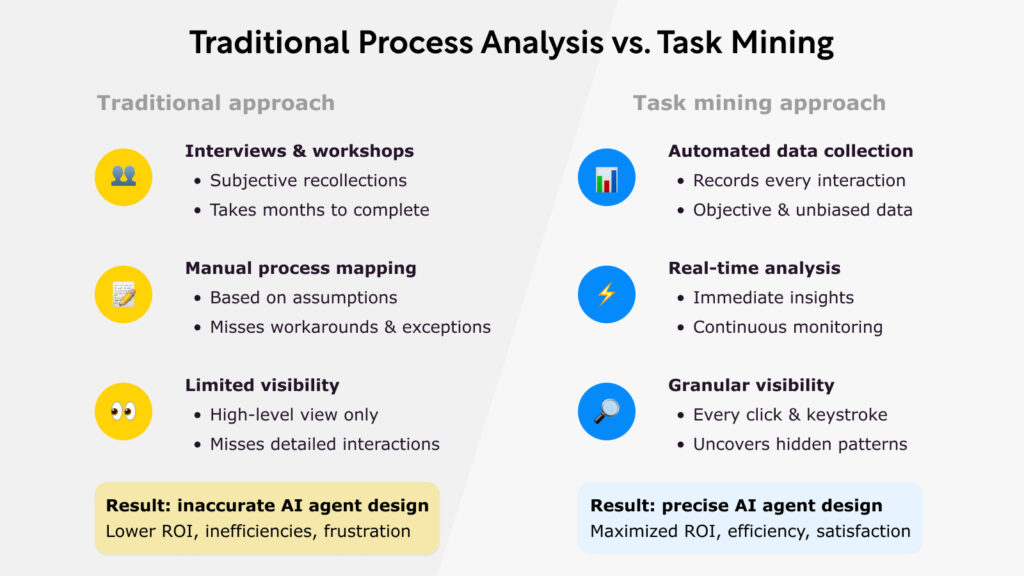 Traditional Process Analysis vs. Task Mining

Traditional approach

Interviews & workshops
• Subjective recollections
• Takes months to complete

Manual process mapping
• Based on assumptions
• Misses workarounds & exceptions

Limited visibility
• High-level view only
• Misses detailed interactions

Result: inaccurate AI agent design
Lower ROI, inefficiencies, frustration

Task mining approach

Automated data collection
• Records every interaction
• Objective & unbiased data

Real-time analysis
• Immediate insights
• Continuous monitoring

Granular visibility
• Every click & keystroke
• Uncovers hidden patterns

Result: precise AI agent design
Maximized ROI, efficiency, satisfaction